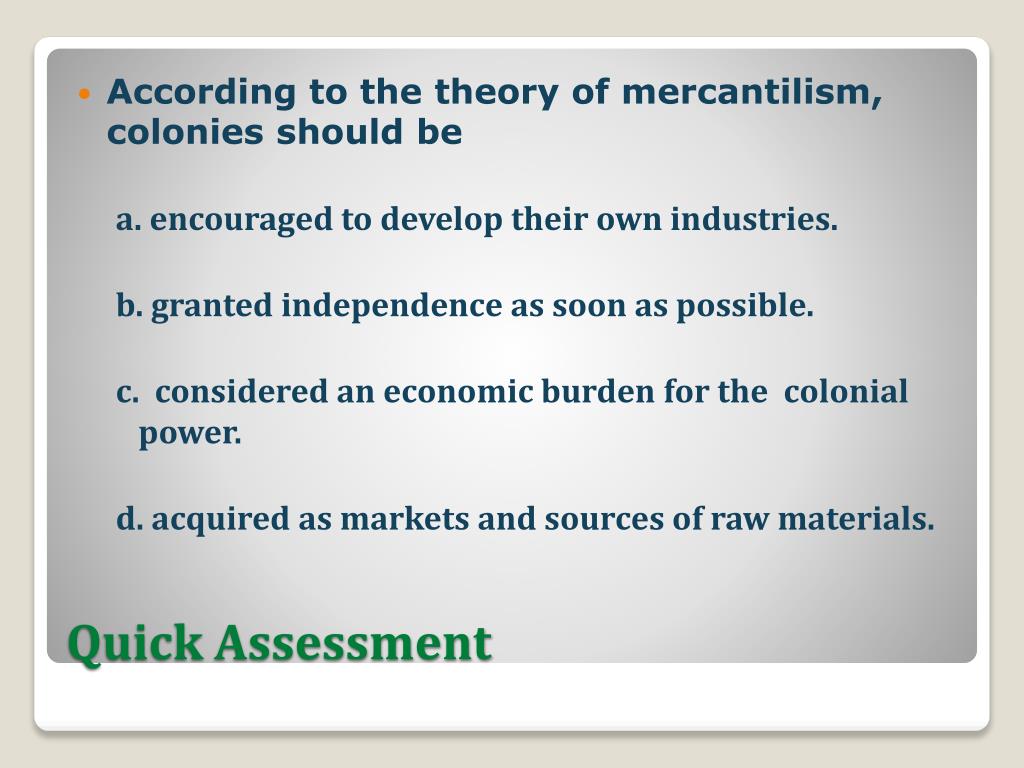 According to the theory of mercantilism, colonies should be

a. encouraged to develop their own industries.

b. granted independence as soon as possible.

c. considered an economic burden for the colonial power.

d. acquired as markets and sources of raw materials.

Quick Assessment